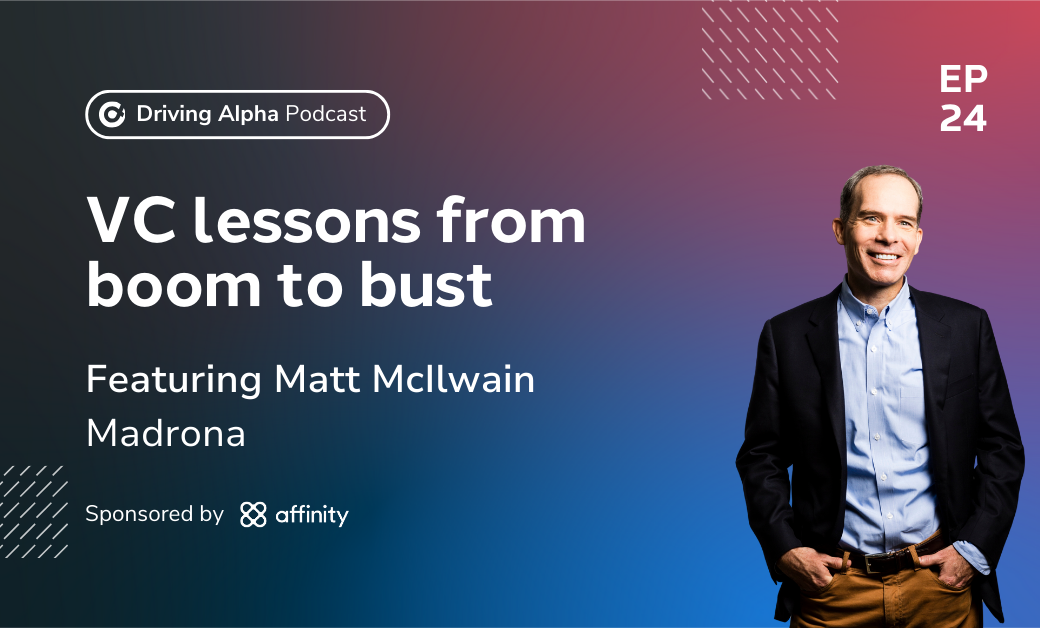 Driving Alpha Podcast

EP 24

VC lessons from boom to bust

Featuring Matt McIlwain
Madrona

Sponsored by affinity